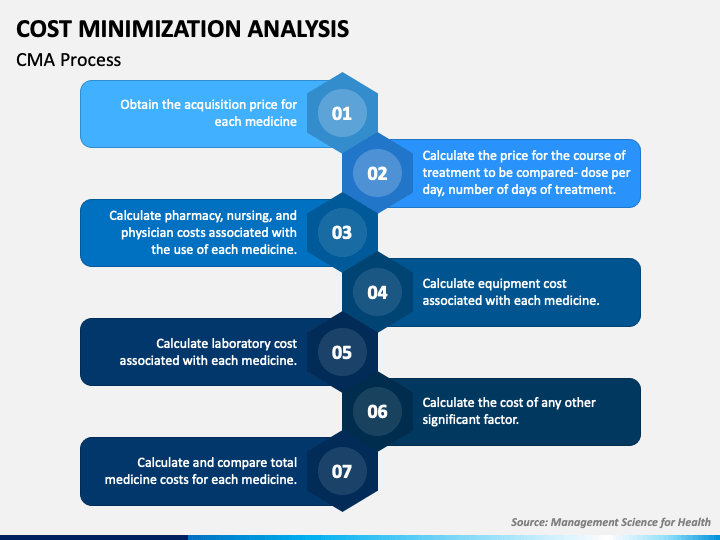 COST MINIMIZATION ANALYSIS

CMA Process

Obtain the acquisition price for each medicine

01

02

Calculate the price for the course of treatment to be compared- dose per day, number of days of treatment.

Calculate pharmacy, nursing, and physician costs associated with the use of each medicine.

03

04

Calculate equipment cost associated with each medicine.

Calculate laboratory cost associated with each medicine.

05

06

Calculate the cost of any other significant factor.

Calculate and compare total medicine costs for each medicine.

07

Source: Management Science for Health